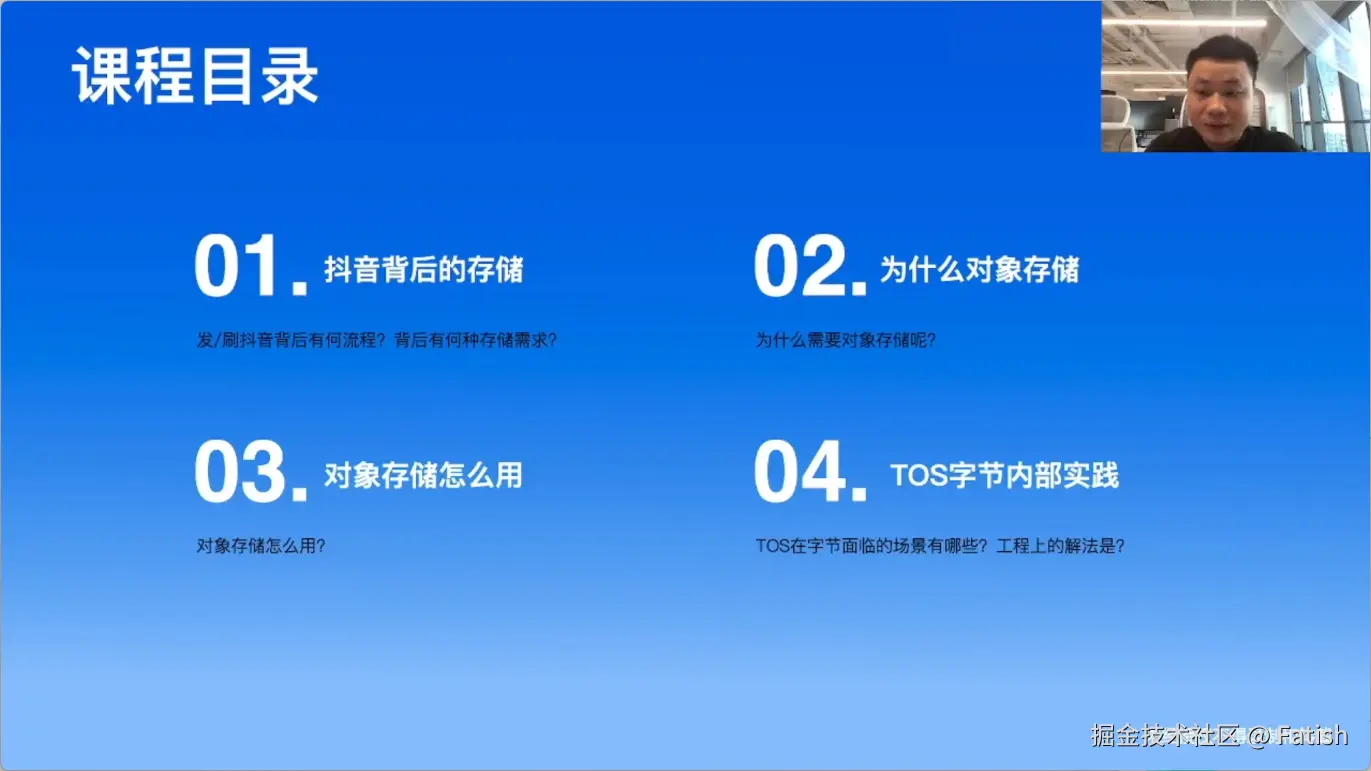 课程目录

01. 抖音背后的存储

发/刷抖音背后有何流程？背后有何种存储需求？

02. 为什么对象存储

为什么需要对象存储呢？

03. 对象存储怎么用

对象存储怎么用？

04. TOS字节内部实践

TOS在字节面临的场景有哪些？工程上的解法是？

掘金技术社区 @ Fatish